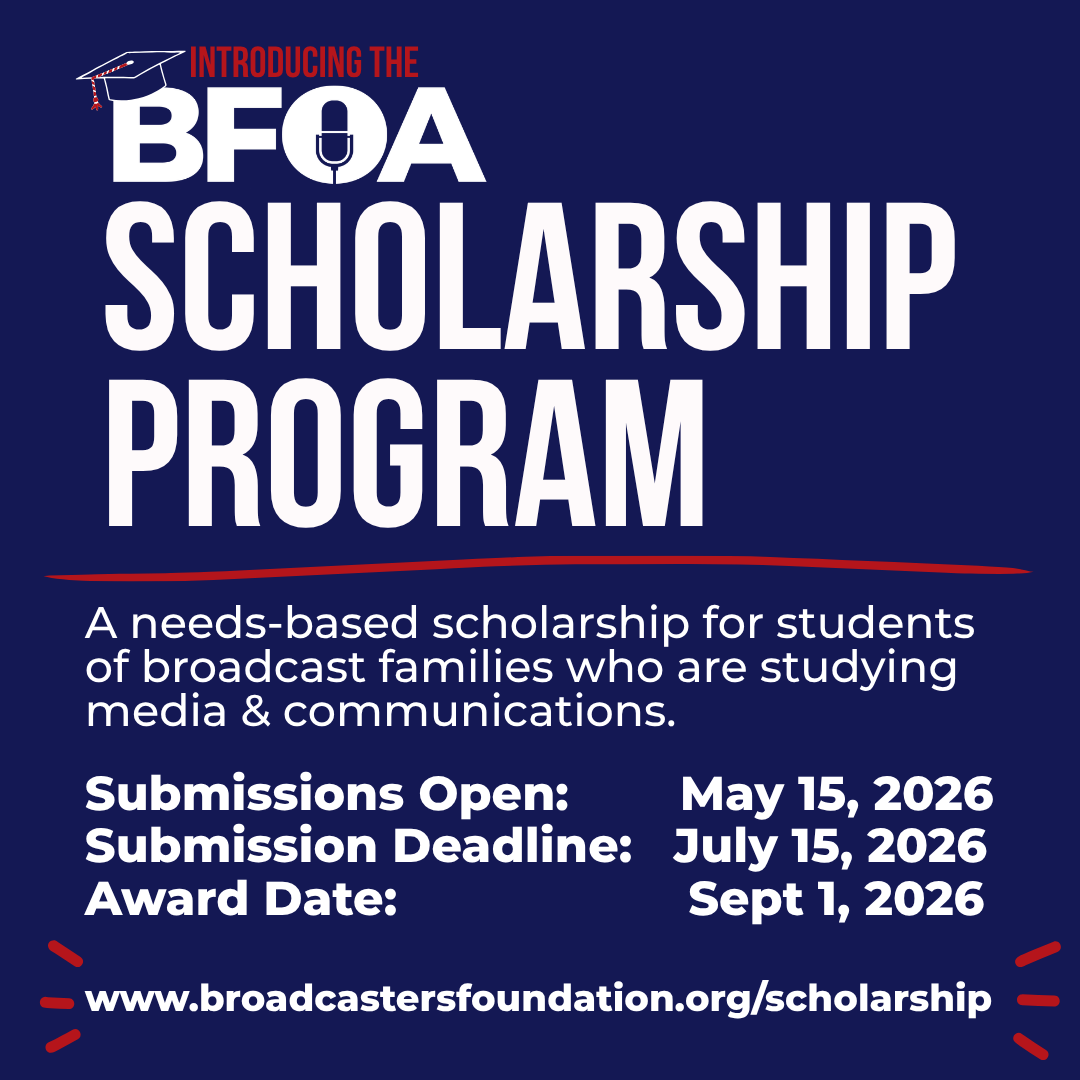 INTRODUCING THE
BFOA
SCHOLARSHIP PROGRAM

A needs-based scholarship for students of broadcast families who are studying media & communications.

Submissions Open: May 15, 2026
Submission Deadline: July 15, 2026
Award Date: Sept 1, 2026

www.broadcastersfoundation.org/scholarship